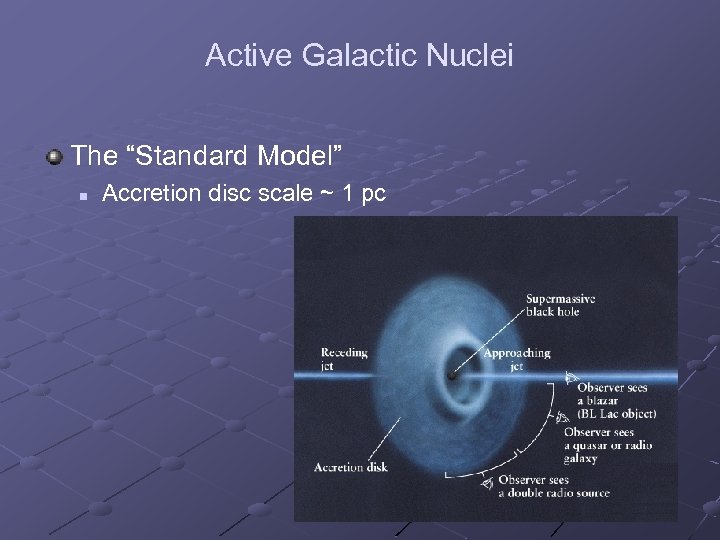 Active Galactic Nuclei

The “Standard Model”

Accretion disc scale ~ 1 pc

Supermassive black hole

Receding jet

Approaching jet

Observer sees a blazar (BL Lac object)

Observer sees a quasar or radio galaxy

Accretion disk

Observer sees a double radio source